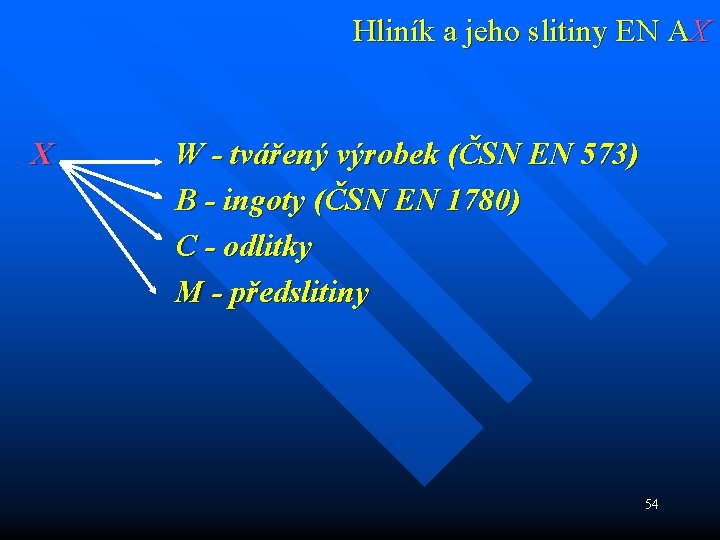 Hliník a jeho slitiny EN AX

X

W - tvářený výrobek (ČSN EN 573)
B - ingoty (ČSN EN 1780)
C - odlitky
M - předslitiny

54